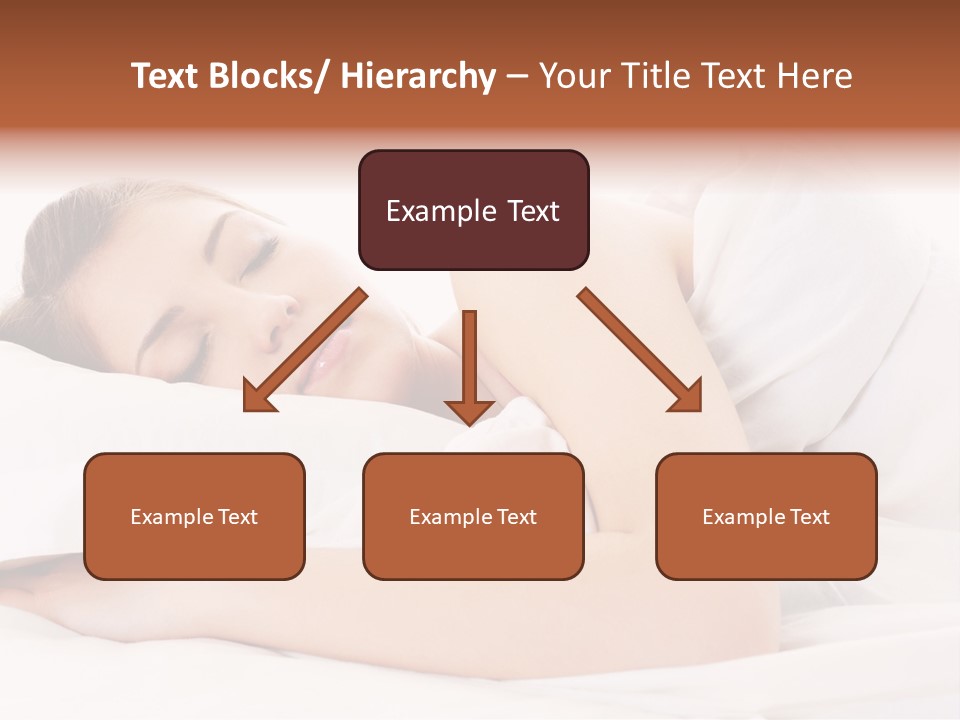 Text Blocks/ Hierarchy – Your Title Text Here

Example Text

Example Text

Example Text

Example Text